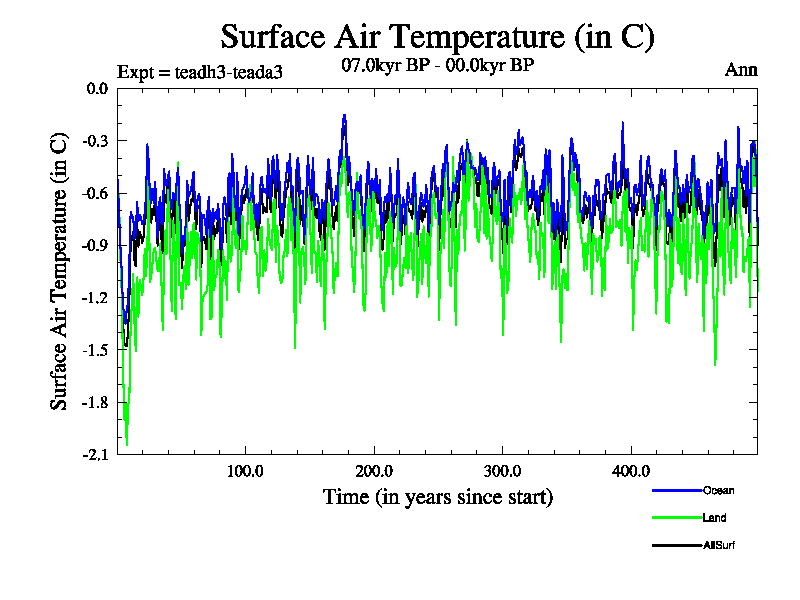 Surface Air Temperature (in C)

Expt = teadh3-teada3

07.0kyr BP - 00.0kyr BP

Ann

Surface Air Temperature (in C)

0.0
-0.3
-0.6
-0.9
-1.2
-1.5
-1.8
-2.1

100.0
200.0
300.0
400.0

Time (in years since start)

Ocean
Land
AllSurf